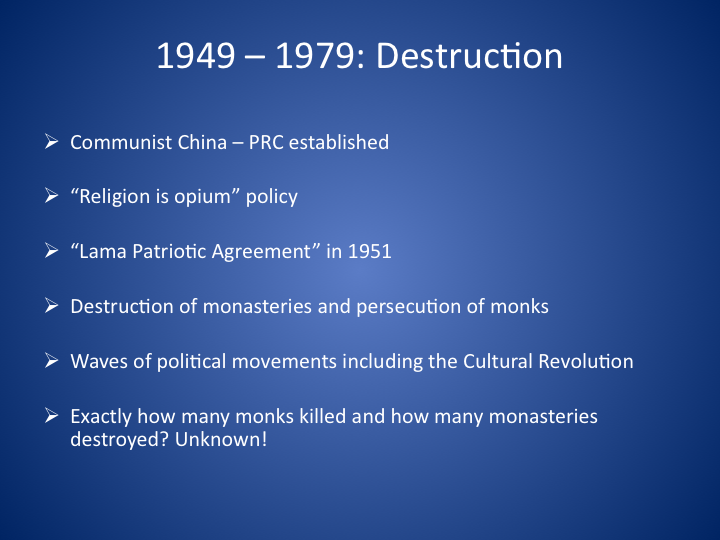 1949 – 1979: Destruction

➢ Communist China – PRC established

➢ “Religion is opium” policy

➢ “Lama Patriotic Agreement” in 1951

➢ Destruction of monasteries and persecution of monks

➢ Waves of political movements including the Cultural Revolution

➢ Exactly how many monks killed and how many monasteries destroyed? Unknown!